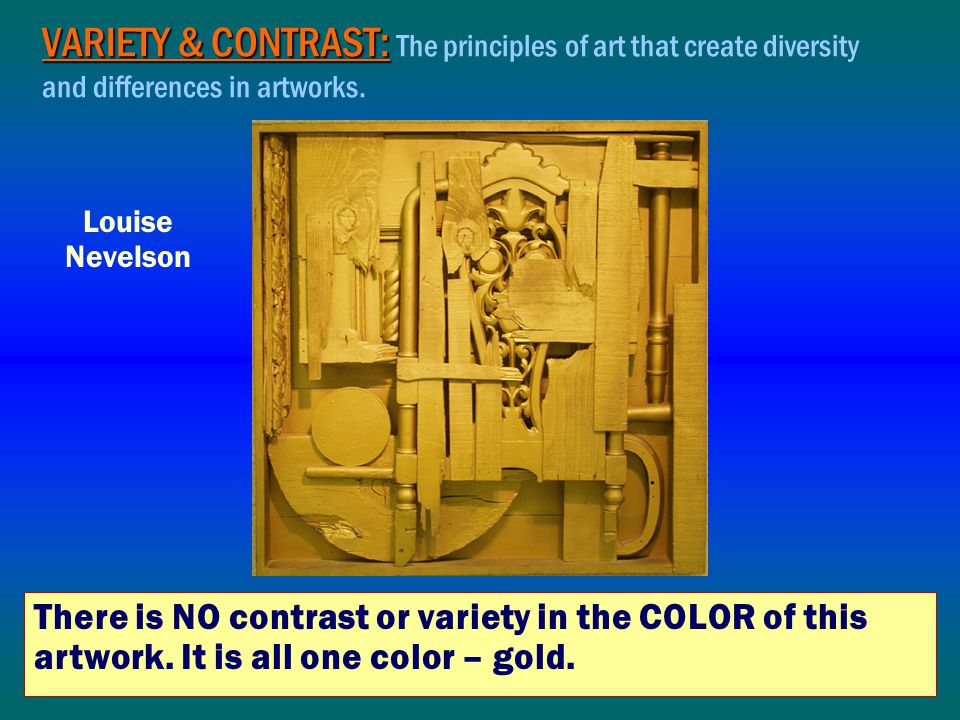 VARIETY & CONTRAST: The principles of art that create diversity and differences in artworks.

Louise Nevelson

There is NO contrast or variety in the COLOR of this artwork. It is all one color – gold.